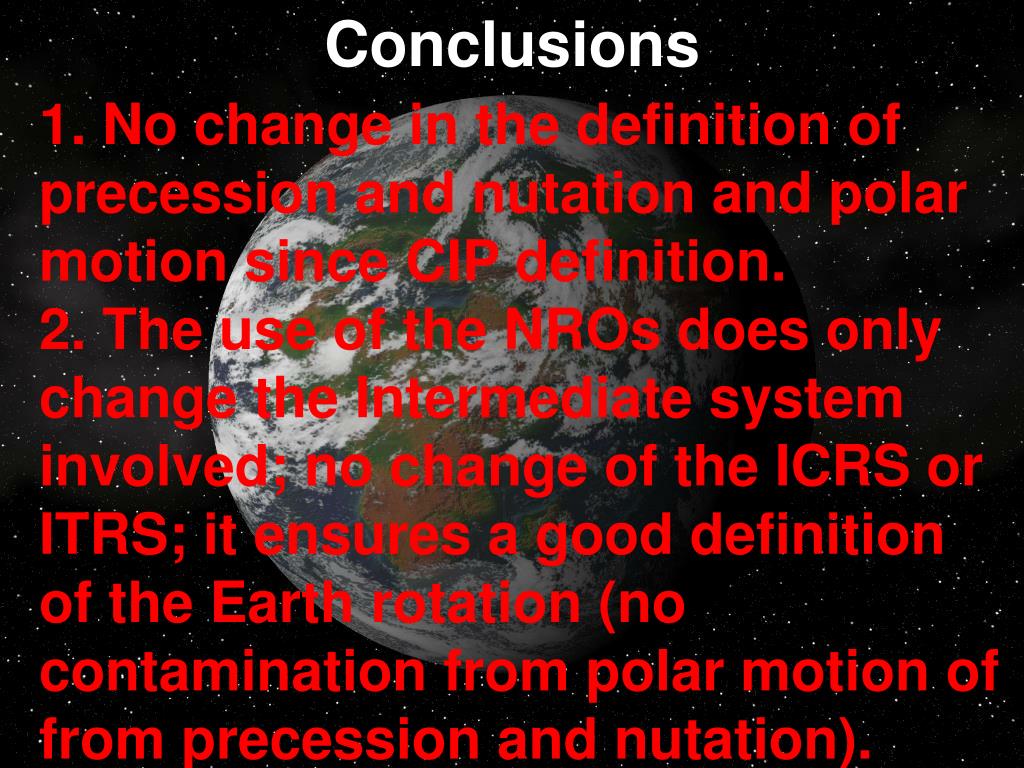 Conclusions

1. No change in the definition of precession and nutation and polar motion since CIP definition.
2. The use of the NROs does only change the Intermediate system involved; no change of the ICRS or ITRS; it ensures a good definition of the Earth rotation (no contamination from polar motion of from precession and nutation).